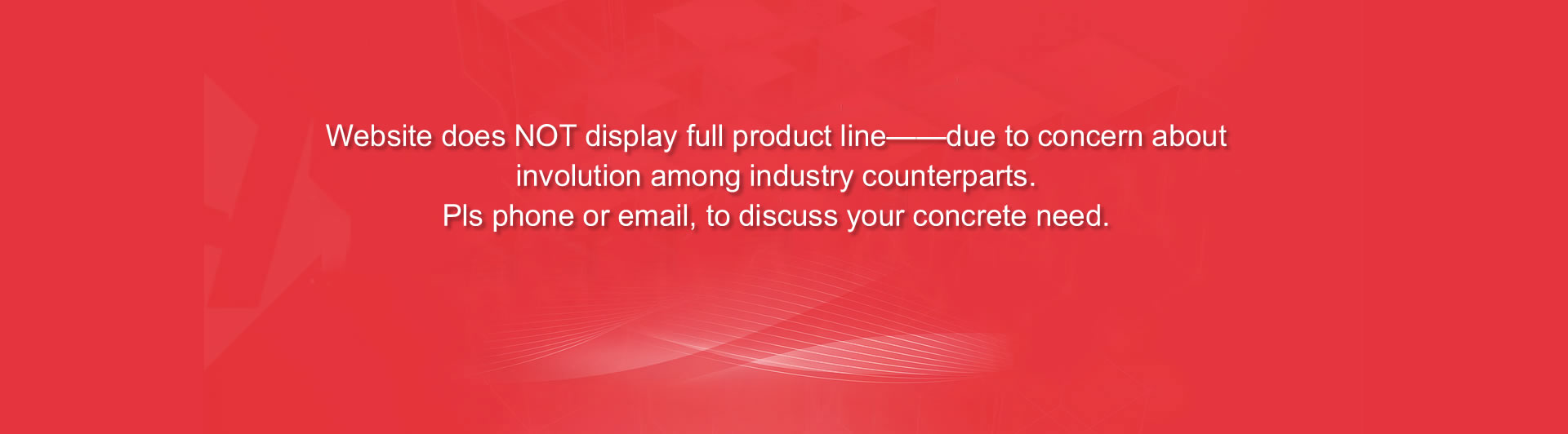 Website does NOT display full product line——due to concern about involution among industry counterparts.
Pls phone or email, to discuss your concrete need.